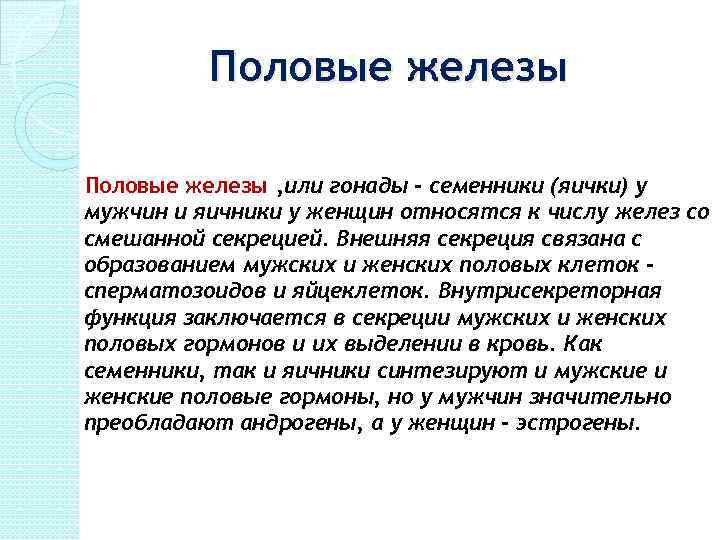 Половые железы

Половые железы ,или гонады - семенники (яички) у мужчин и яичники у женщин относятся к числу желез со смешанной секрецией. Внешняя секреция связана с образованием мужских и женских половых клеток - сперматозоидов и яйцеклеток. Внутрисекреторная функция заключается в секреции мужских и женских половых гормонов и их выделении в кровь. Как семенники, так и яичники синтезируют и мужские и женские половые гормоны, но у мужчин значительно преобладают андрогены, а у женщин - эстрогены.